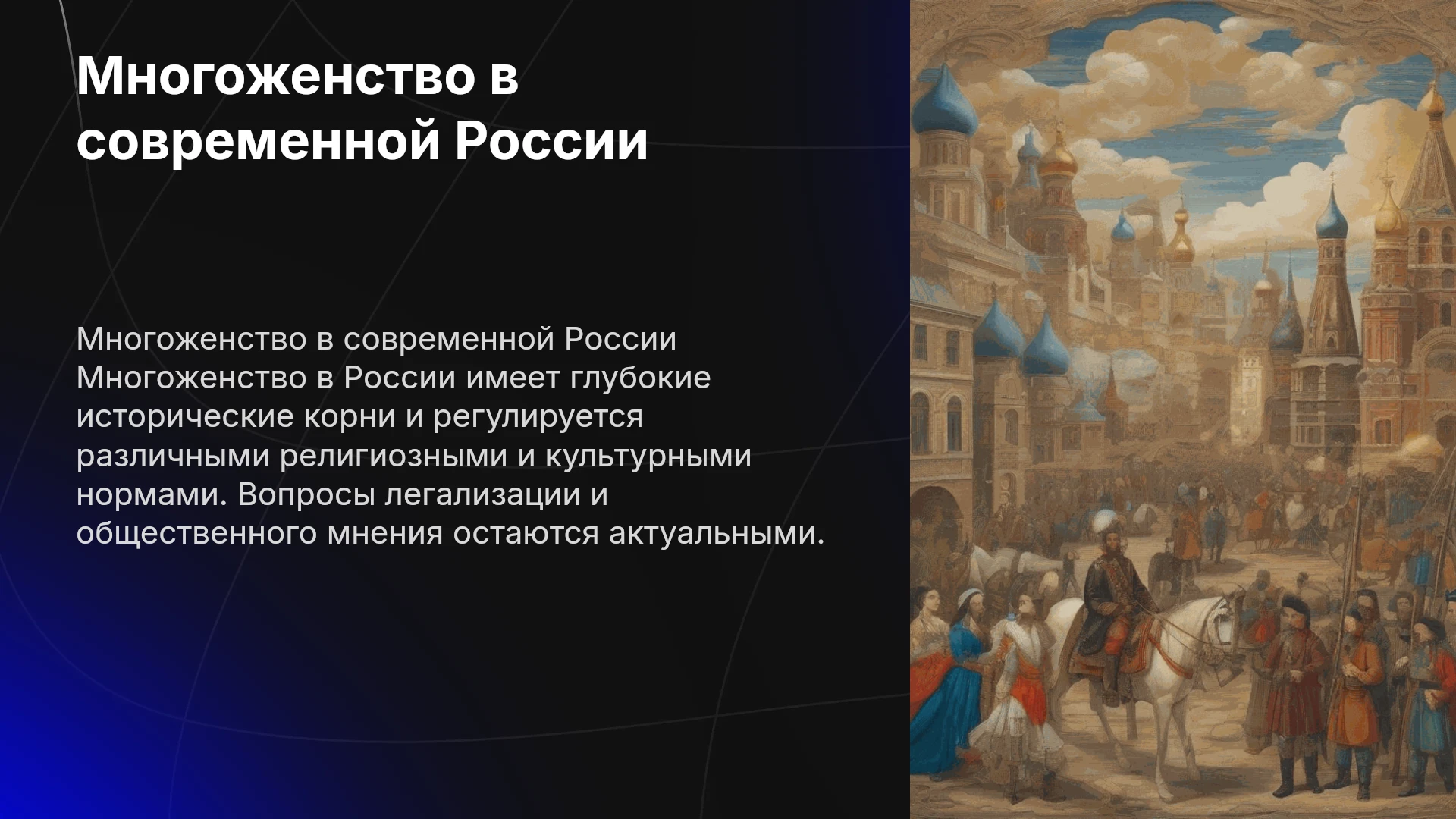 Многоженство в современной России

Многоженство в современной России Многоженство в России имеет глубокие исторические корни и регулируется различными религиозными и культурными нормами. Вопросы легализации и общественного мнения остаются актуальными.